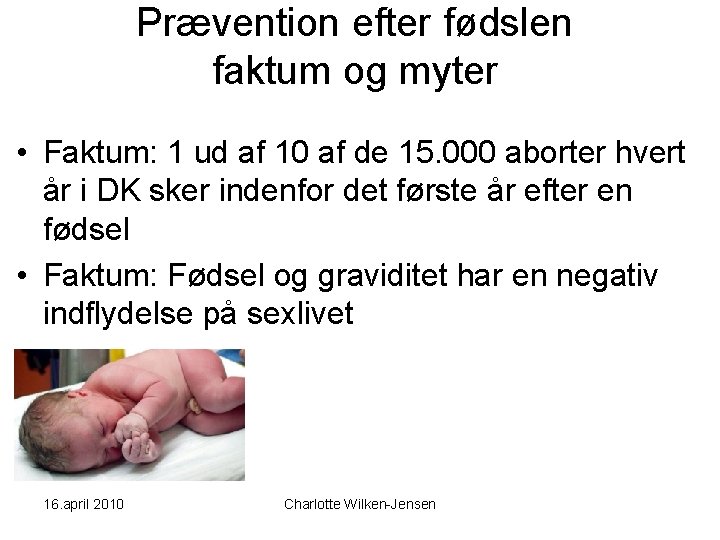 Prævention efter fødslen faktum og myter

• Faktum: 1 ud af 10 af de 15.000 aborter hvert år i DK sker indenfor det første år efter en fødsel
• Faktum: Fødsel og graviditet har en negativ indflydelse på sexlivet

16.april 2010
Charlotte Wilken-Jensen